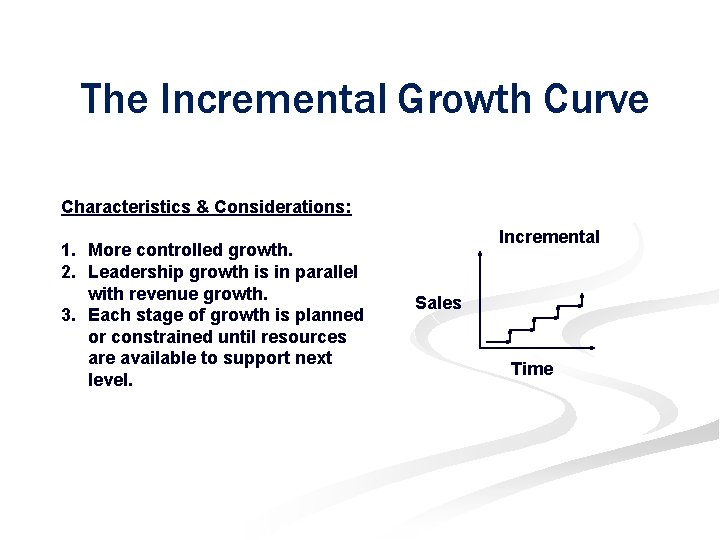 The Incremental Growth Curve

Characteristics & Considerations:

1. More controlled growth.
2. Leadership growth is in parallel with revenue growth.
3. Each stage of growth is planned or constrained until resources are available to support next level.

Incremental

Sales

Time